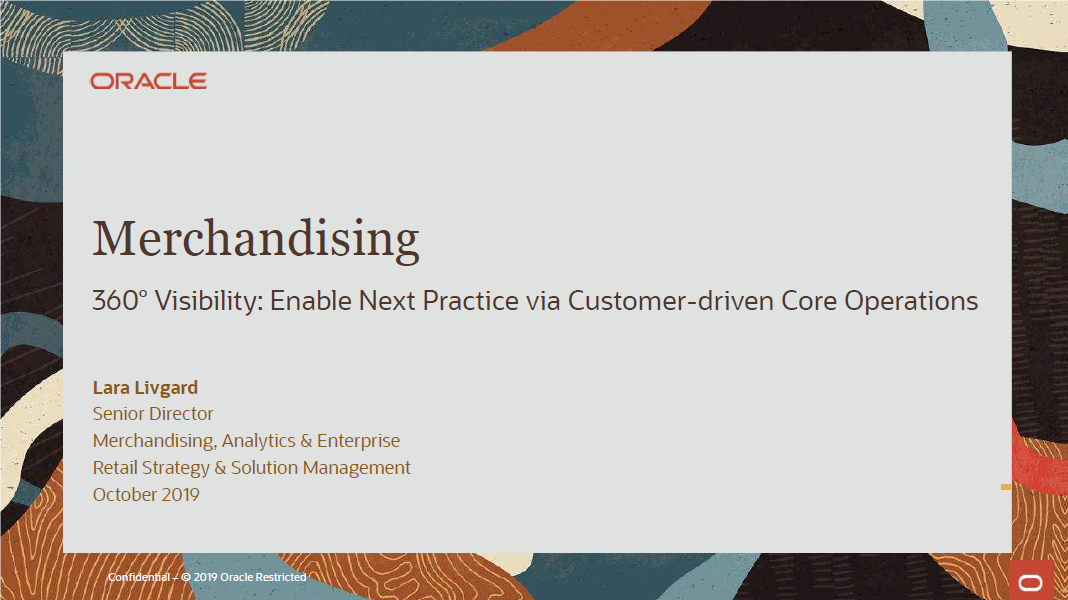 ORACLE

Merchandising

360° Visibility: Enable Next Practice via Customer-driven Core Operations

Lara Livgard
Senior Director
Merchandising, Analytics & Enterprise
Retail Strategy & Solution Management
October 2019

Confidential – © 2019 Oracle Restricted